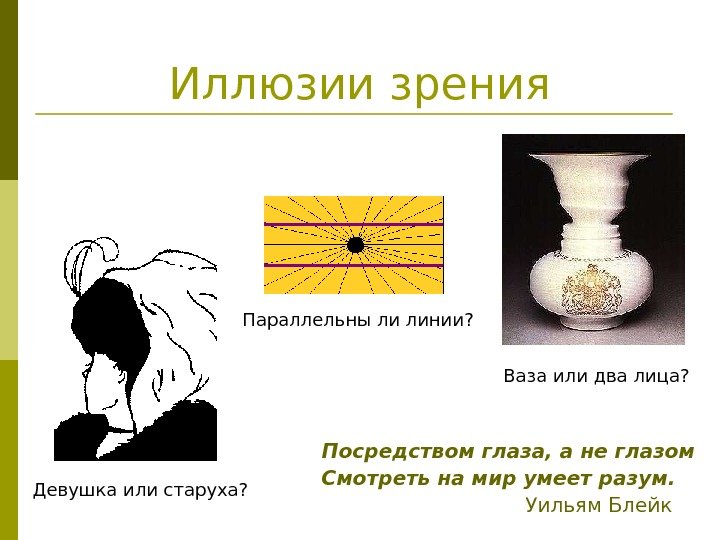 Иллюзии зрения

Параллельны ли линии?

Ваза или два лица?

Девушка или старуха?

Посредством глаза, а не глазом
Смотреть на мир умеет разум.
Уильям Блейк